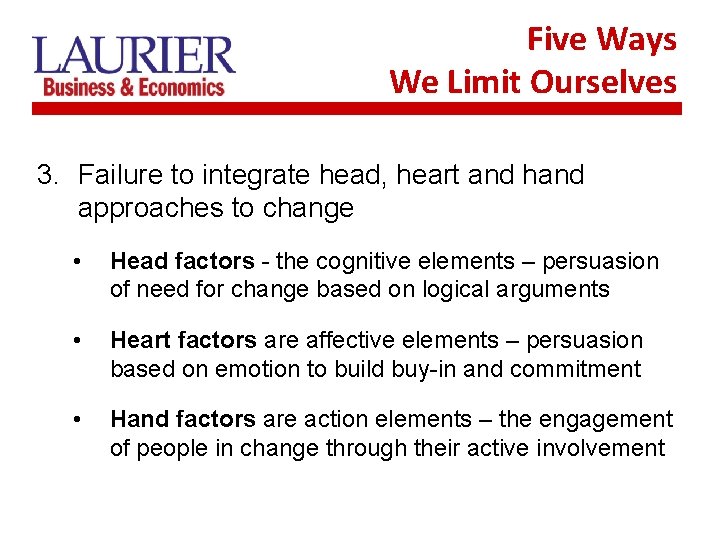 LAURIER
Business & Economics

Five Ways
We Limit Ourselves

3. Failure to integrate head, heart and hand approaches to change

• Head factors - the cognitive elements – persuasion of need for change based on logical arguments

• Heart factors are affective elements – persuasion based on emotion to build buy-in and commitment

• Hand factors are action elements – the engagement of people in change through their active involvement